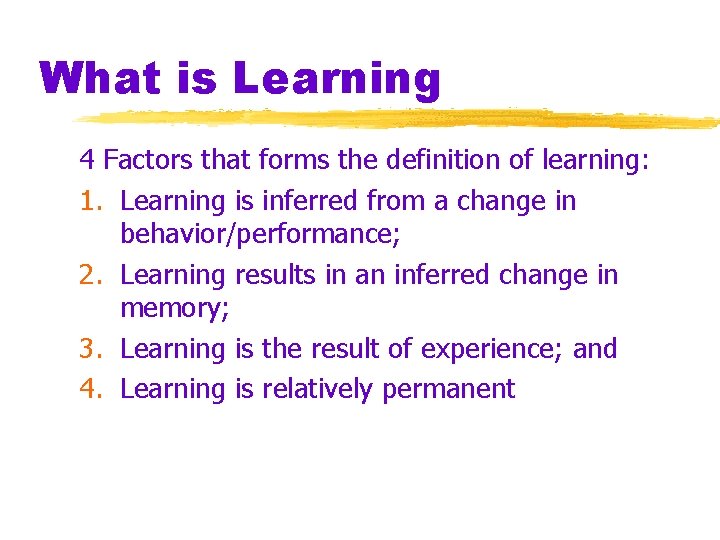 What is Learning

4 Factors that forms the definition of learning:

1. Learning is inferred from a change in behavior/performance;
2. Learning results in an inferred change in memory;
3. Learning is the result of experience; and
4. Learning is relatively permanent